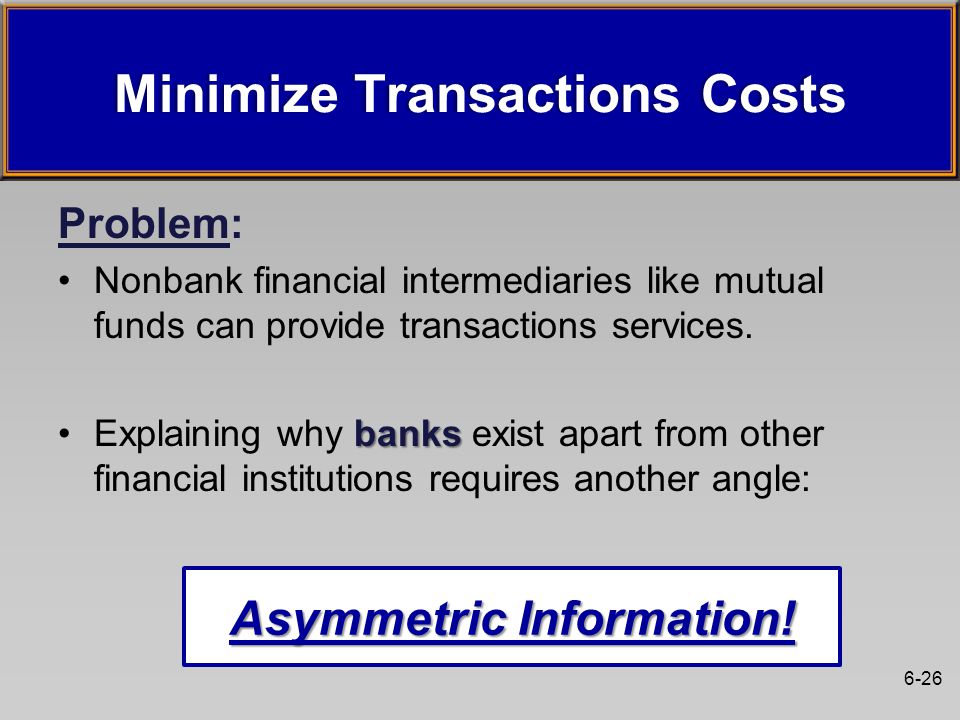 Minimize Transactions Costs

Problem:

• Nonbank financial intermediaries like mutual funds can provide transactions services.

• Explaining why banks exist apart from other financial institutions requires another angle:

Asymmetric Information!

6-26